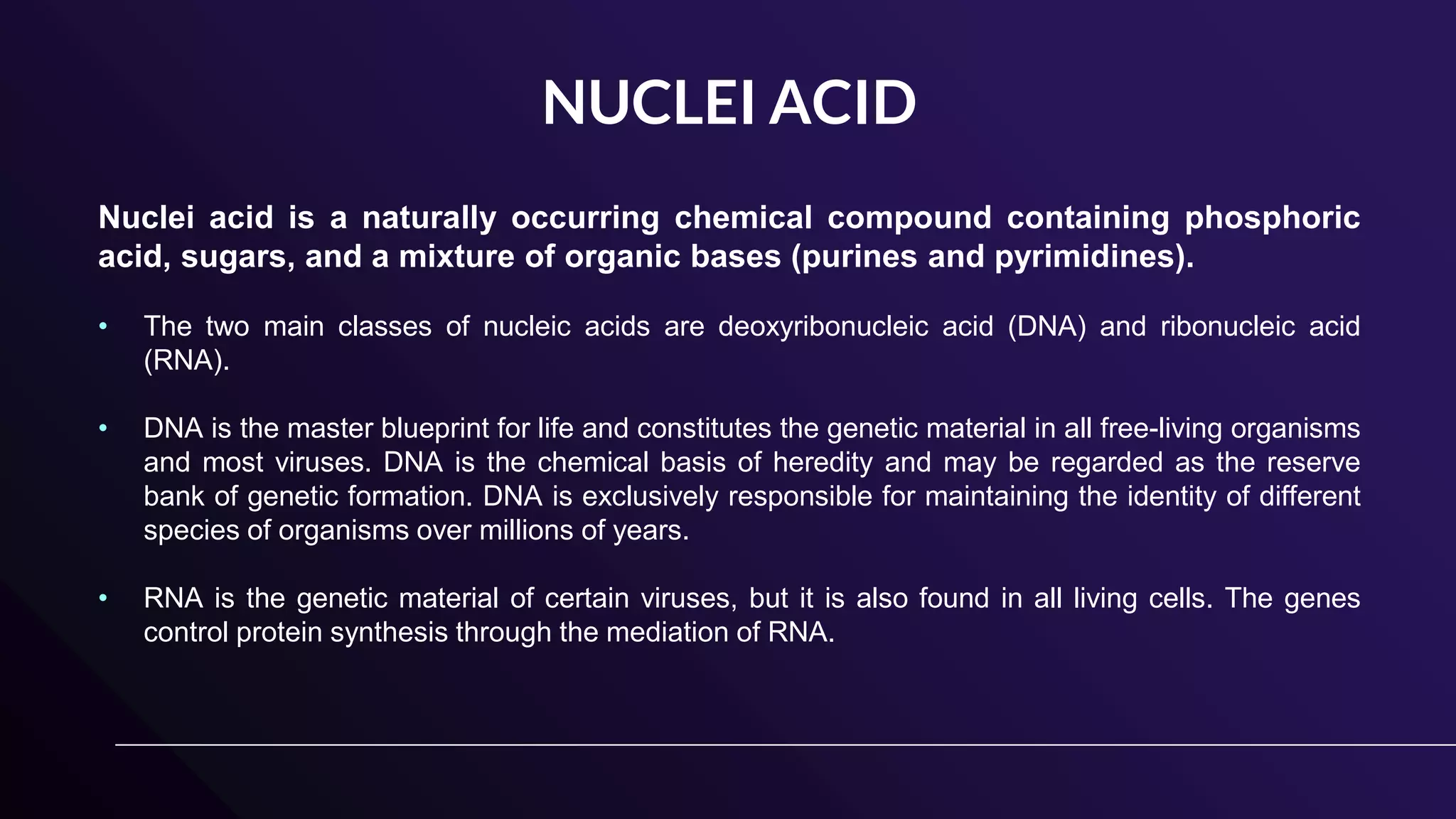 NUCLEI ACID

Nuclei acid is a naturally occurring chemical compound containing phosphoric acid, sugars, and a mixture of organic bases (purines and pyrimidines).

• The two main classes of nucleic acids are deoxyribonucleic acid (DNA) and ribonucleic acid (RNA).

• DNA is the master blueprint for life and constitutes the genetic material in all free-living organisms and most viruses. DNA is the chemical basis of heredity and may be regarded as the reserve bank of genetic formation. DNA is exclusively responsible for maintaining the identity of different species of organisms over millions of years.

• RNA is the genetic material of certain viruses, but it is also found in all living cells. The genes control protein synthesis through the mediation of RNA.